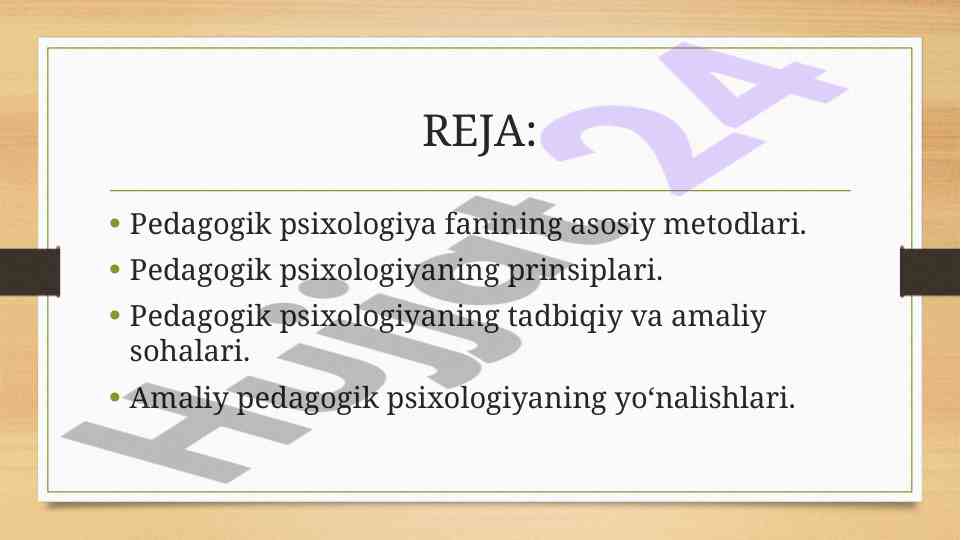 REJA:

• Pedagogik psixologiya fanining asosiy metodlari.
• Pedagogik psixologiyaning prinsiplari.
• Pedagogik psixologiyaning tadbiqiy va amaliy sohalari.
• Amaliy pedagogik psixologiyaning yo‘nalishlari.

Hujjat 24